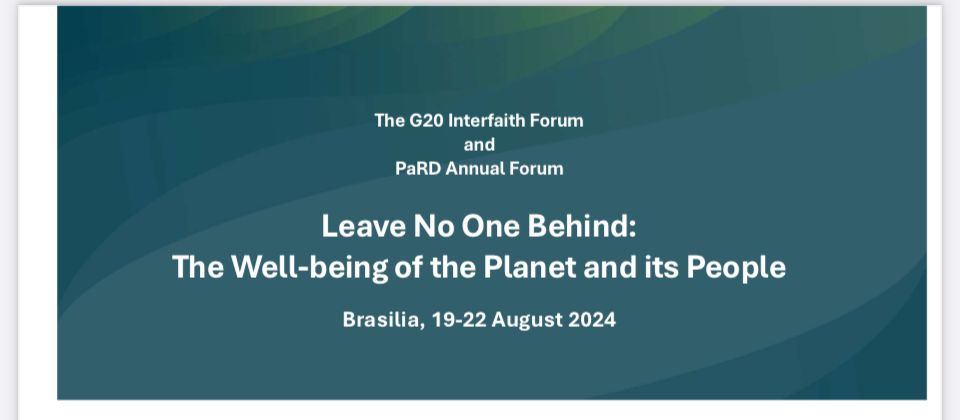 The G20 Interfaith Forum
and
PaRD Annual Forum

Leave No One Behind:
The Well-being of the Planet and its People

Brasilia, 19-22 August 2024